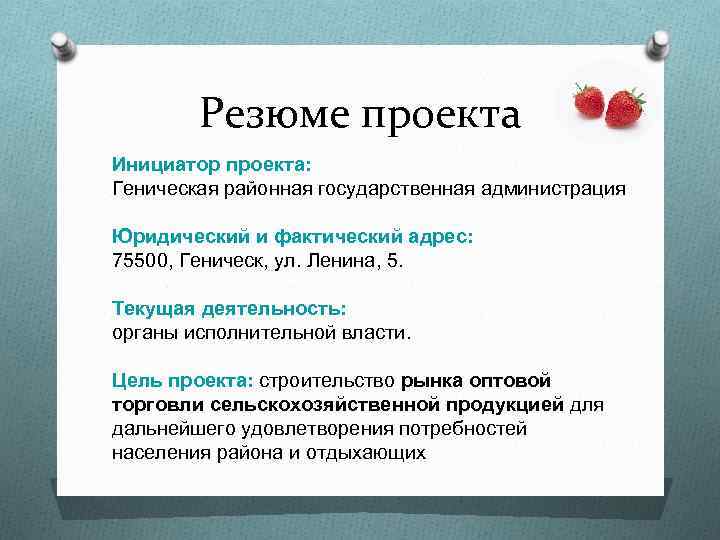 Резюме проекта

Инициатор проекта:
Геническая районная государственная администрация

Юридический и фактический адрес:
75500, Геническ, ул. Ленина, 5.

Текущая деятельность:
органы исполнительной власти.

Цель проекта: строительство рынка оптовой торговли сельскохозяйственной продукцией для дальнейшего удовлетворения потребностей населения района и отдыхающих